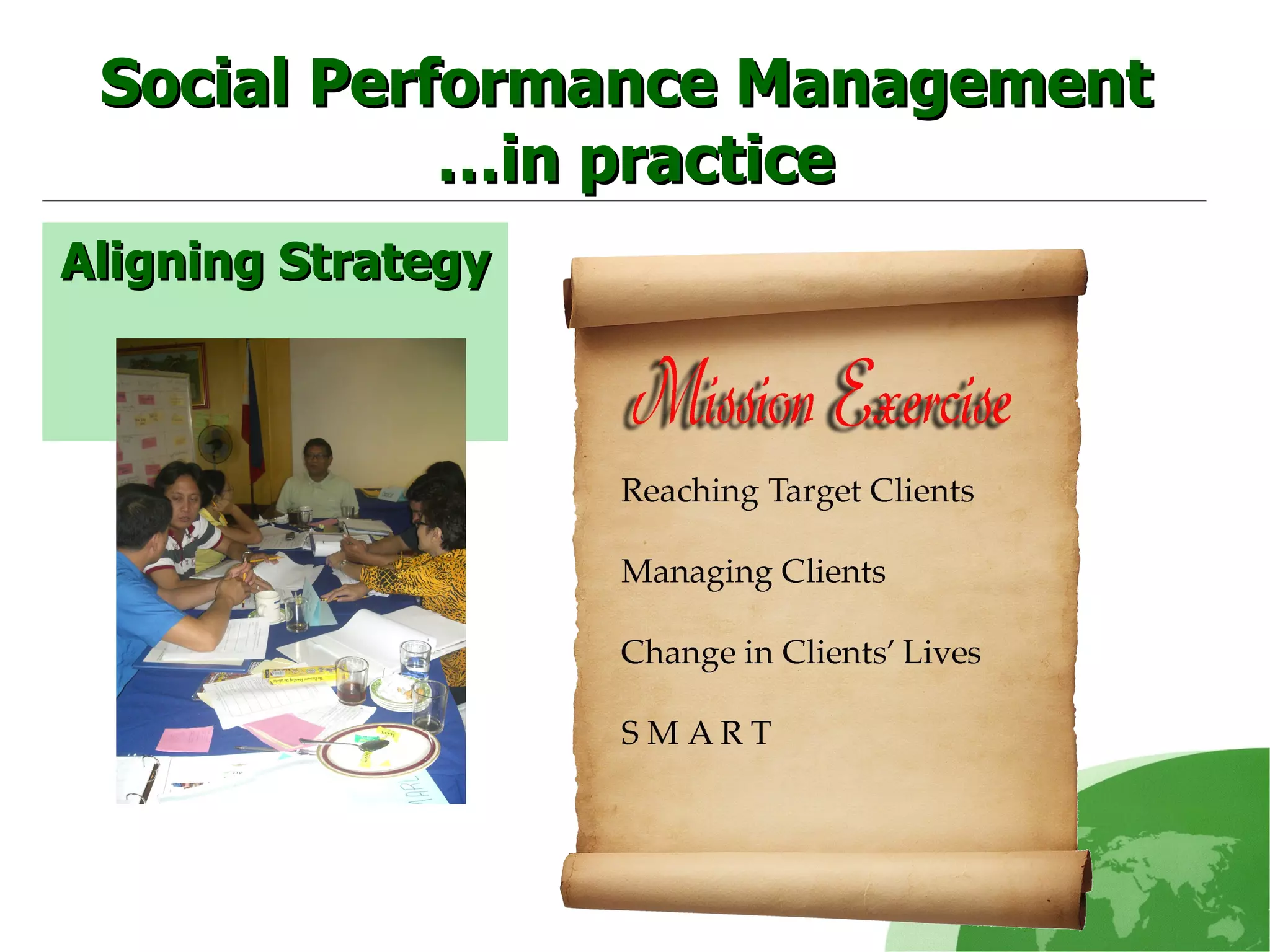 Social Performance Management …in practice

Aligning Strategy

Mission Exercise

Reaching Target Clients

Managing Clients

Change in Clients' Lives

S M A R T